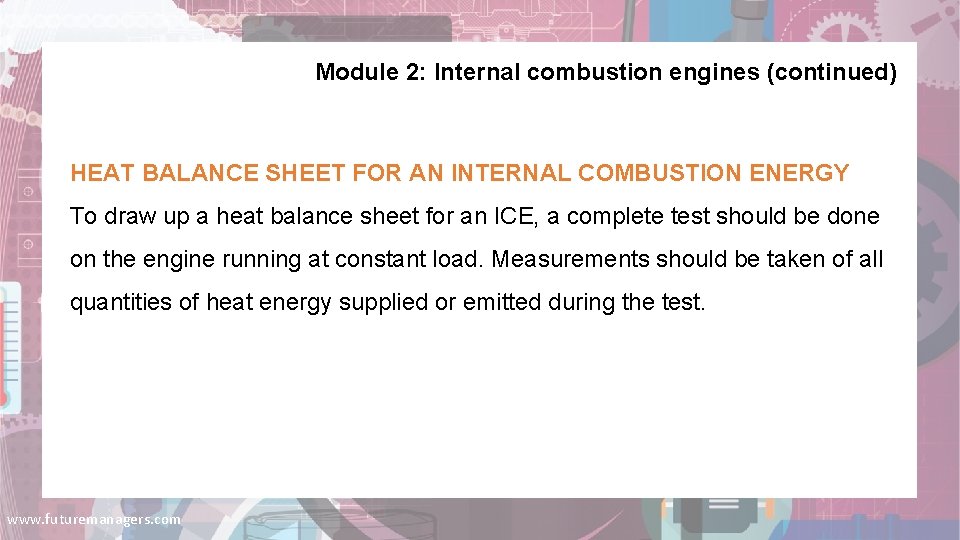 Module 2: Internal combustion engines (continued)

HEAT BALANCE SHEET FOR AN INTERNAL COMBUSTION ENERGY

To draw up a heat balance sheet for an ICE, a complete test should be done on the engine running at constant load. Measurements should be taken of all quantities of heat energy supplied or emitted during the test.

www.futuremanagers.com